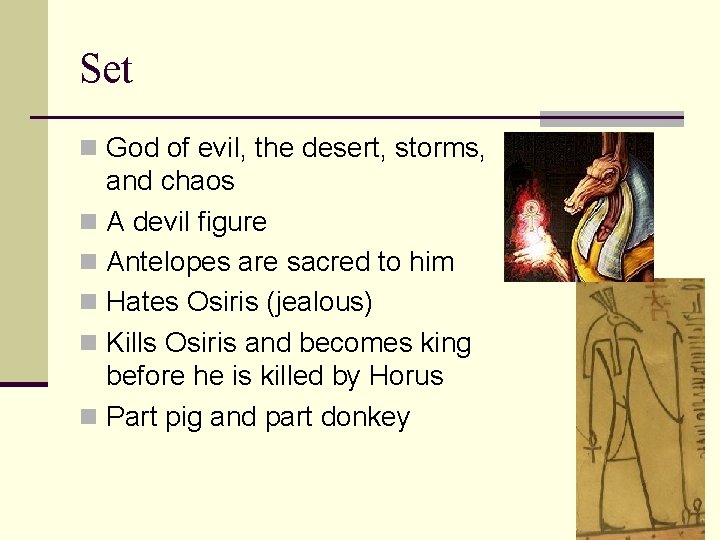 Set

- God of evil, the desert, storms, and chaos
- A devil figure
- Antelopes are sacred to him
- Hates Osiris (jealous)
- Kills Osiris and becomes king before he is killed by Horus
- Part pig and part donkey